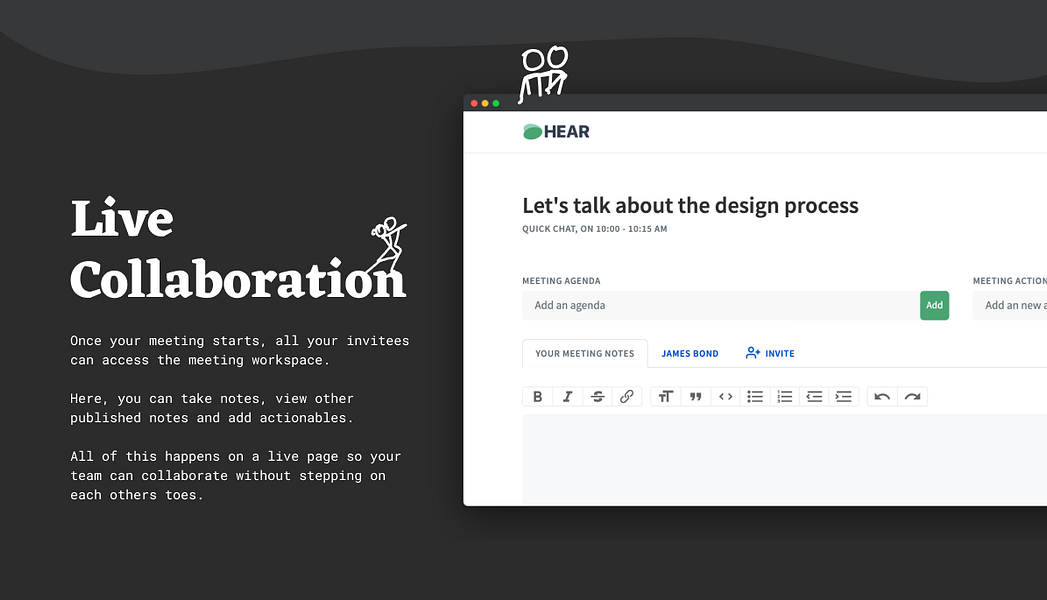 Live Collaboration

Once your meeting starts, all your invitees can access the meeting workspace.

Here, you can take notes, view other published notes and add actionables.

All of this happens on a live page so your team can collaborate without stepping on each others toes.

HEAR

Let's talk about the design process

QUICK CHAT, ON 10:00 - 10:15 AM

MEETING AGENDA

Add an agenda

Add

MEETING ACTION

Add an new a

YOUR MEETING NOTES

JAMES BOND

INVITE